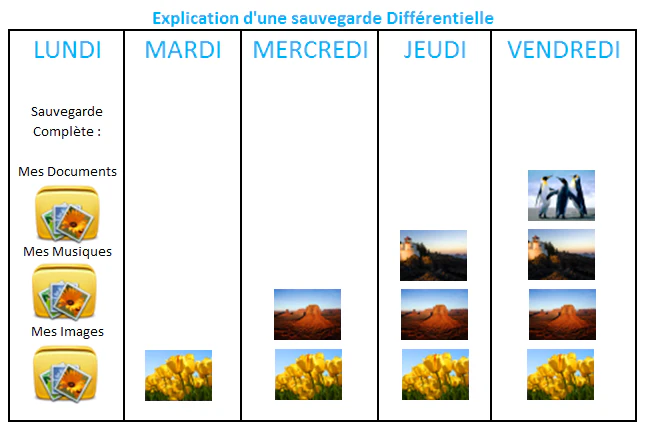 Explication d'une sauvegarde Différentielle

| LUNDI | MARDI | MERCREDI | JEUDI | VENDREDI |
|---|---|---|---|---|
| Sauvegarde Complète : Mes Documents Mes Musiques Mes Images | | | | |